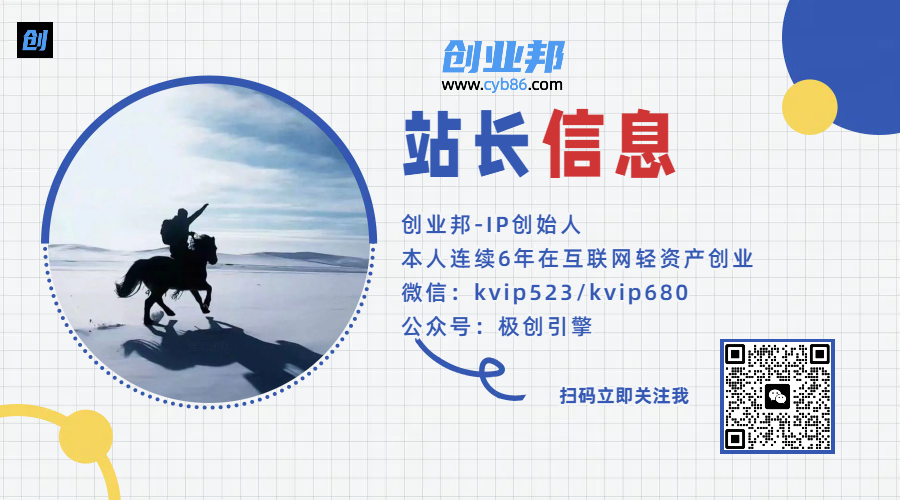 创

创业邦
www.cyb86.com

站长信息

创业邦-IP创始人
本人连续6年在互联网轻资产创业
微信：kvip523/kvip680
公众号：极创引擎

扫码立即关注我